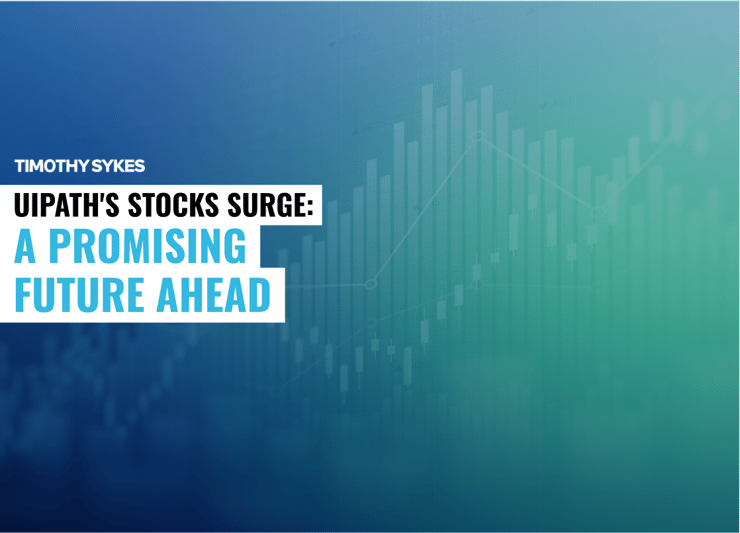 TIMOTHY SYKES

UIPATH'S STOCKS SURGE: A PROMISING FUTURE AHEAD